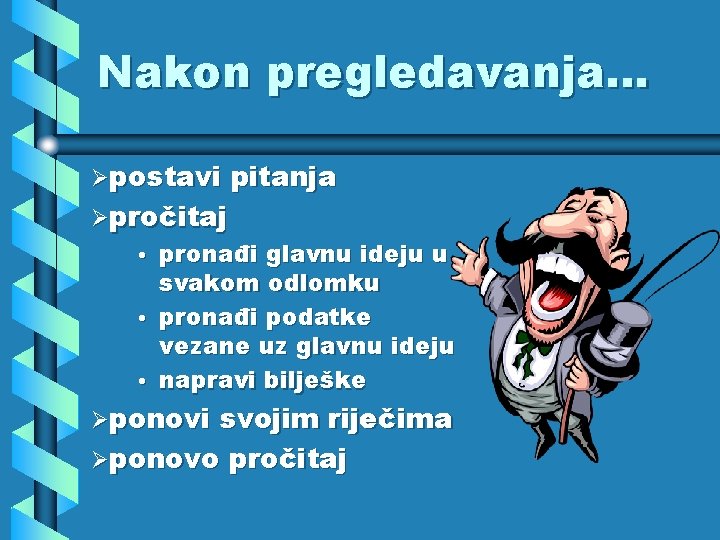 Nakon pregledavanja...

➢postavi pitanja
➢pročitaj
• pronađi glavnu ideju u svakom odlomku
• pronađi podatke vezane uz glavnu ideju
• napravi bilješke
➢ponovi svojim riječima
➢ponovo pročitaj